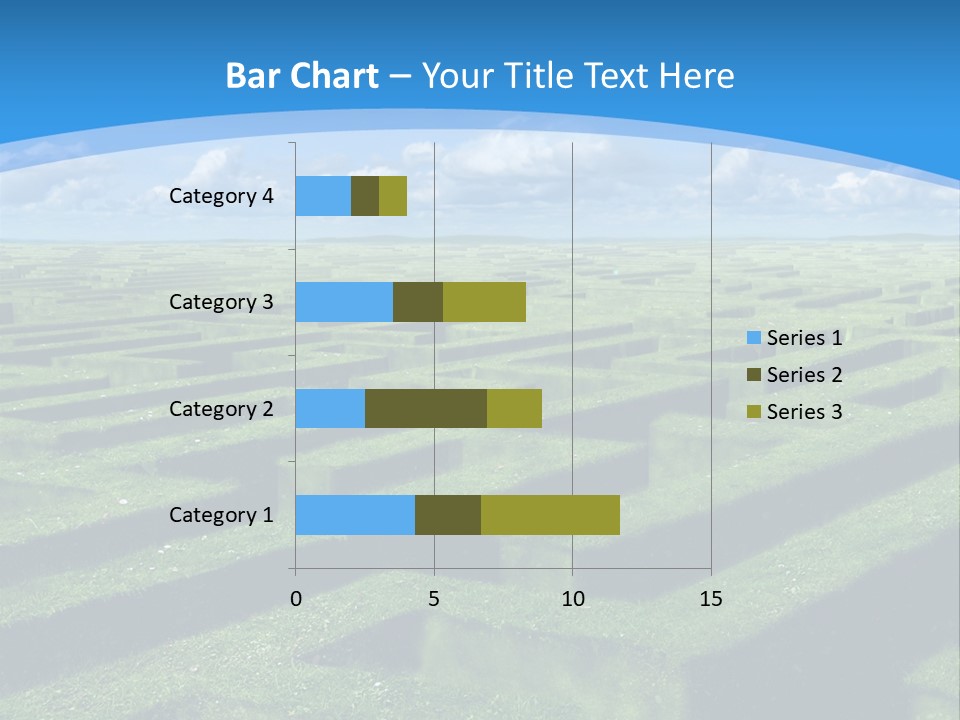 Bar Chart – Your Title Text Here

Category 4
Category 3
Category 2
Category 1

0
5
10
15

Series 1
Series 2
Series 3